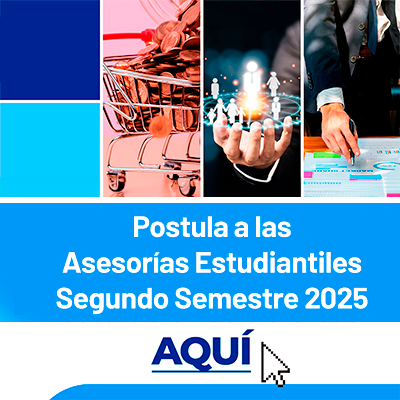 Postula a las
Asesorías Estudiantiles
Segundo Semestre 2025

AQUÍ